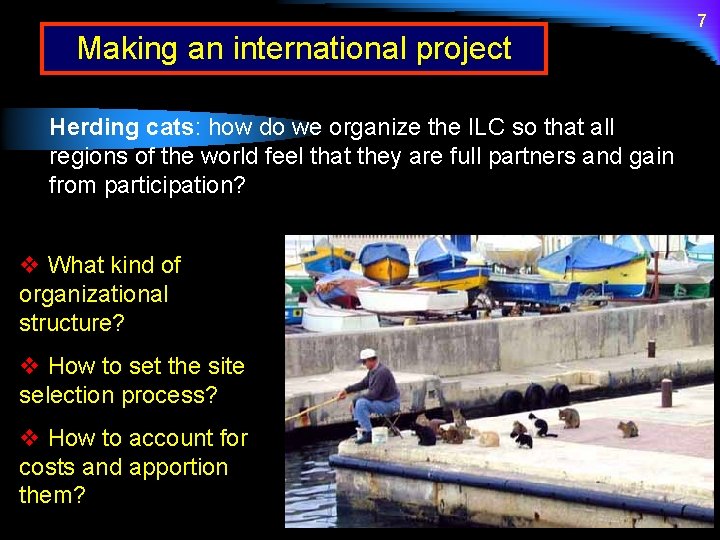 7

Making an international project

Herding cats: how do we organize the ILC so that all regions of the world feel that they are full partners and gain from participation?

❖ What kind of organizational structure?

❖ How to set the site selection process?

❖ How to account for costs and apportion them?